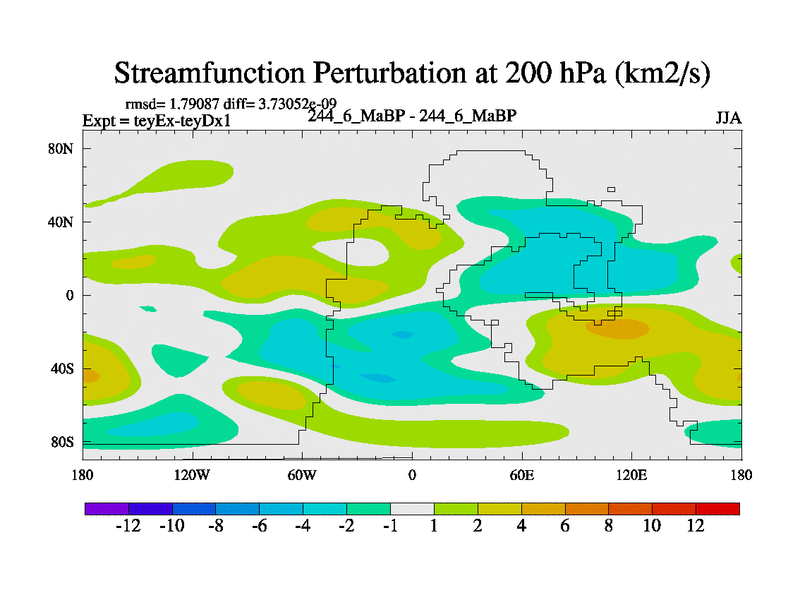 Streamfunction Perturbation at 200 hPa (km2/s)

rmsd= 1.79087 diff= 3.73052e-09
Expt = teyEx-teyDx1 244_6_MaBP - 244_6_MaBP JJA

80N
40N
0
40S
80S

180 120W 60W 0 60E 120E 180

-12 -10 -8 -6 -4 -2 -1 1 2 4 6 8 10 12